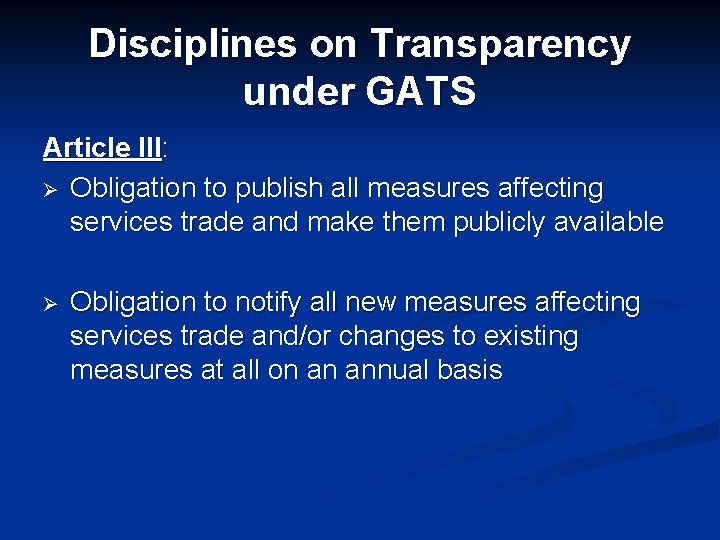 Disciplines on Transparency under GATS

Article III:

➢ Obligation to publish all measures affecting services trade and make them publicly available

➢ Obligation to notify all new measures affecting services trade and/or changes to existing measures at all on an annual basis